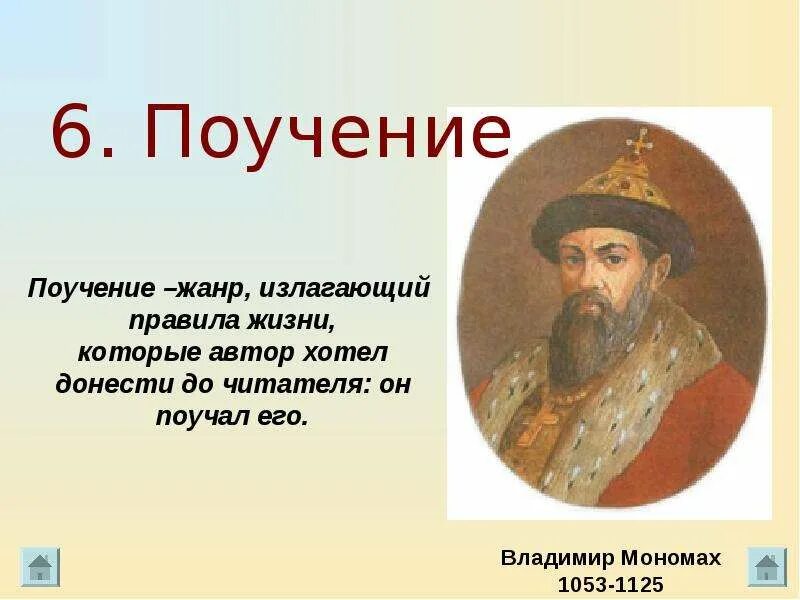 6. Поучение

Поучение –жанр, излагающий правила жизни, которые автор хотел донести до читателя: он поучал его.

Владимир Мономах
1053-1125